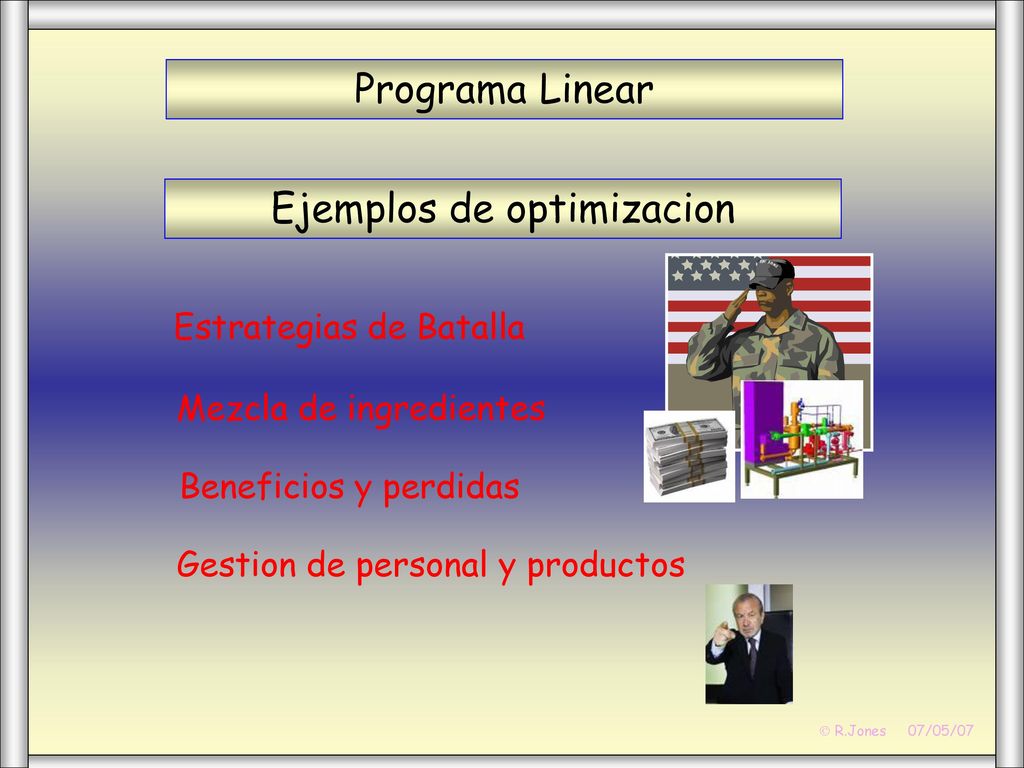 Programa Linear

Ejemplos de optimizacion

Estrategias de Batalla

Mezcla de ingredientes

Beneficios y perdidas

Gestion de personal y productos

© R.Jones 07/05/07